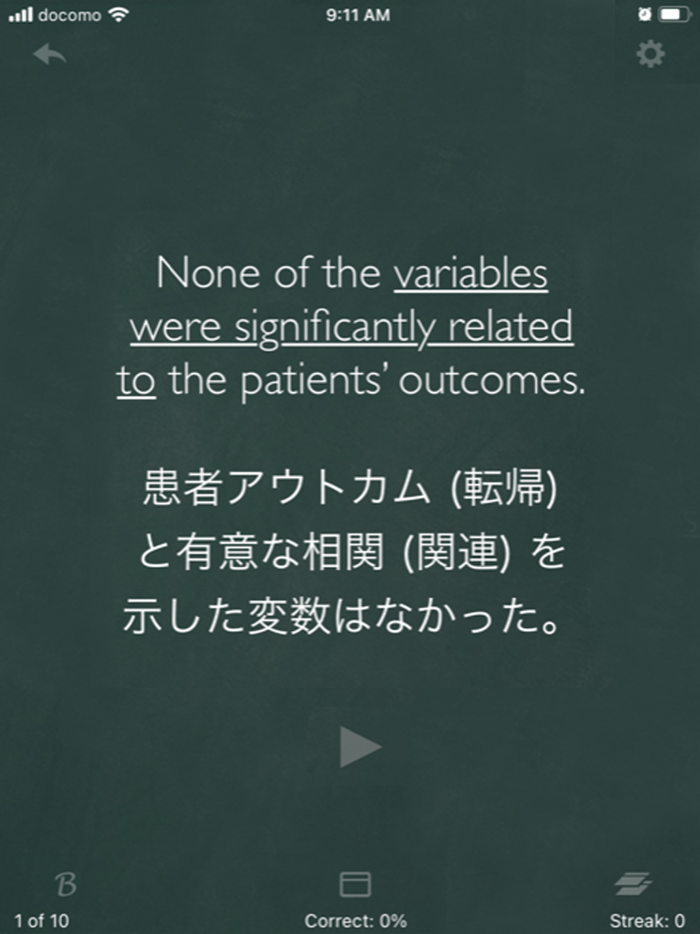 docomo 9:11 AM

None of the variables were significantly related to the patients' outcomes.

患者アウトカム (転帰) と有意な相関 (関連) を示した変数はなかった。

B

1 of 10 Correct: 0% Streak: 0